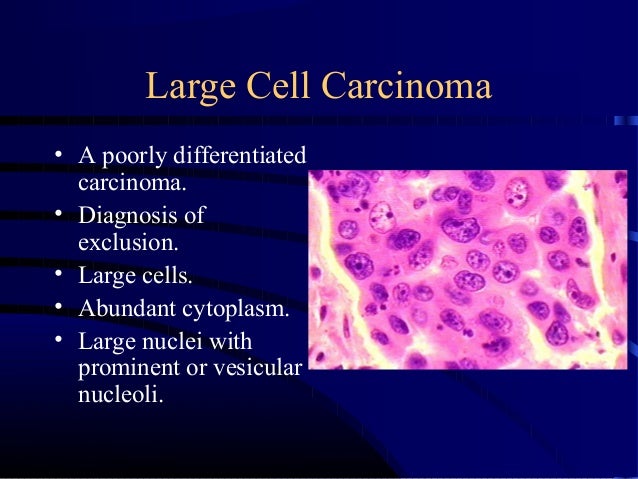 Large Cell Carcinoma

• A poorly differentiated carcinoma.
• Diagnosis of exclusion.
• Large cells.
• Abundant cytoplasm.
• Large nuclei with prominent or vesicular nucleoli.